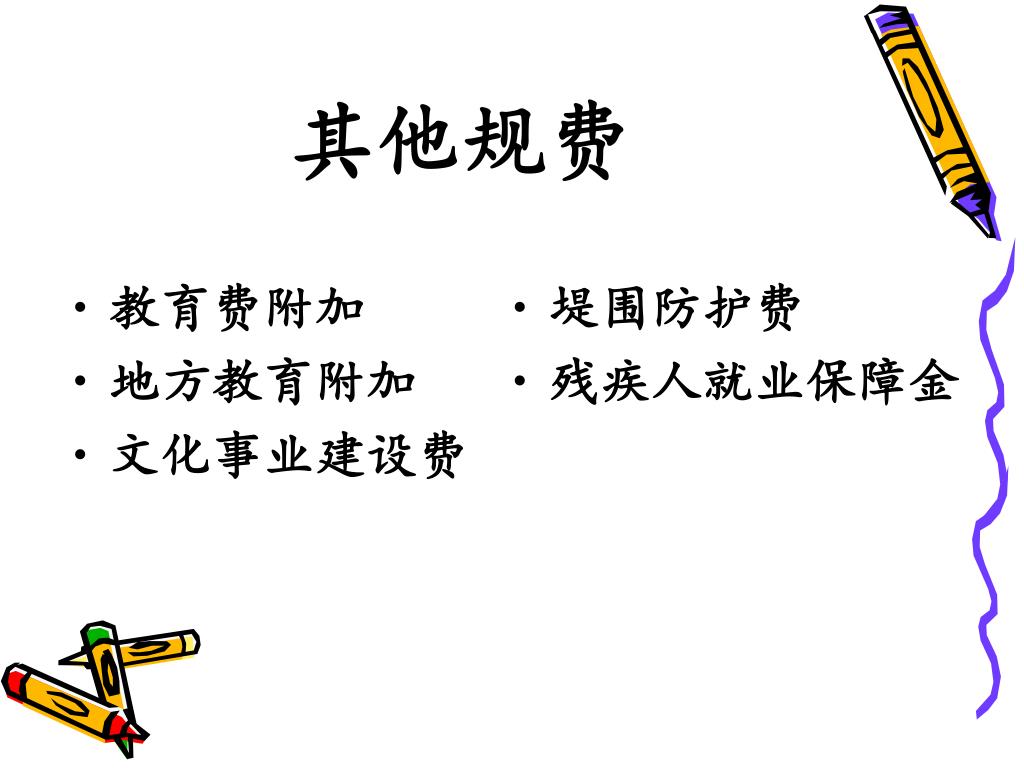 其他规费

• 教育费附加
• 地方教育附加
• 文化事业建设费

• 堤围防护费
• 残疾人就业保障金